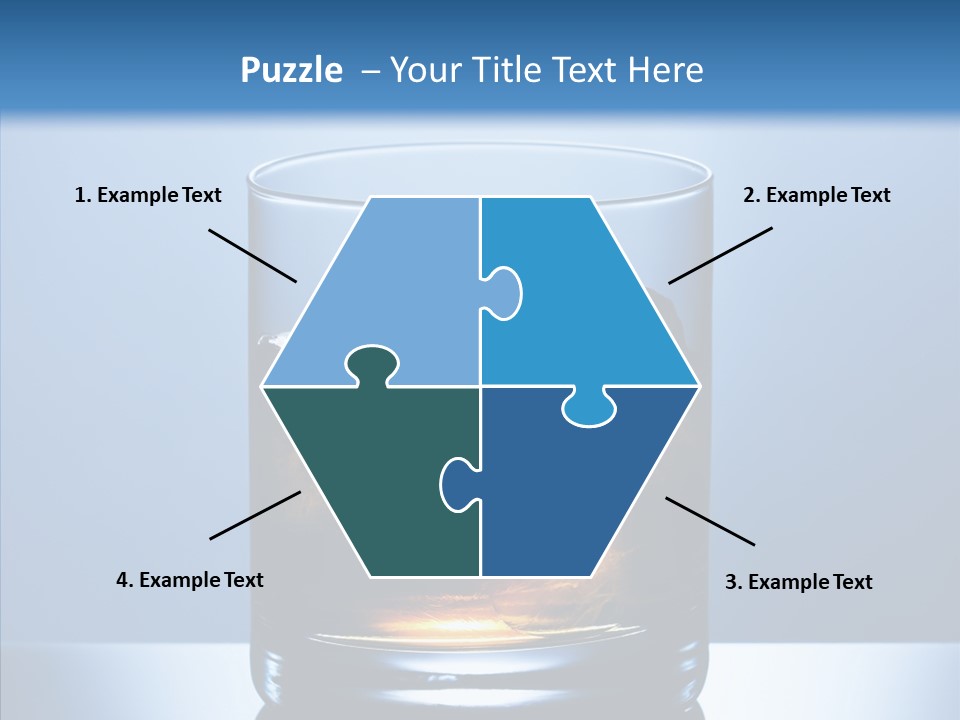 Puzzle – Your Title Text Here

1. Example Text

2. Example Text

4. Example Text

3. Example Text